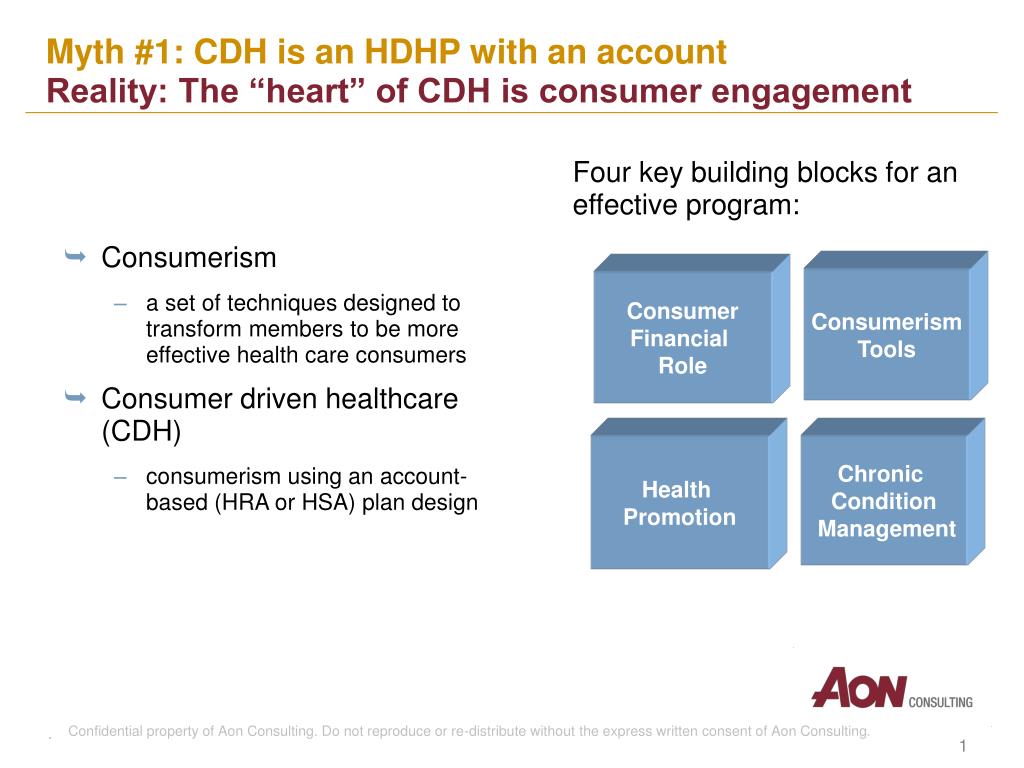 Myth #1: CDH is an HDHP with an account
Reality: The “heart” of CDH is consumer engagement

Consumerism

– a set of techniques designed to transform members to be more effective health care consumers

Consumer driven healthcare (CDH)

– consumerism using an account-based (HRA or HSA) plan design

Four key building blocks for an effective program:

Consumer Financial Role

Consumerism Tools

Health Promotion

Chronic Condition Management

AON CONSULTING

Confidential property of Aon Consulting. Do not reproduce or re-distribute without the express written consent of Aon Consulting.

1